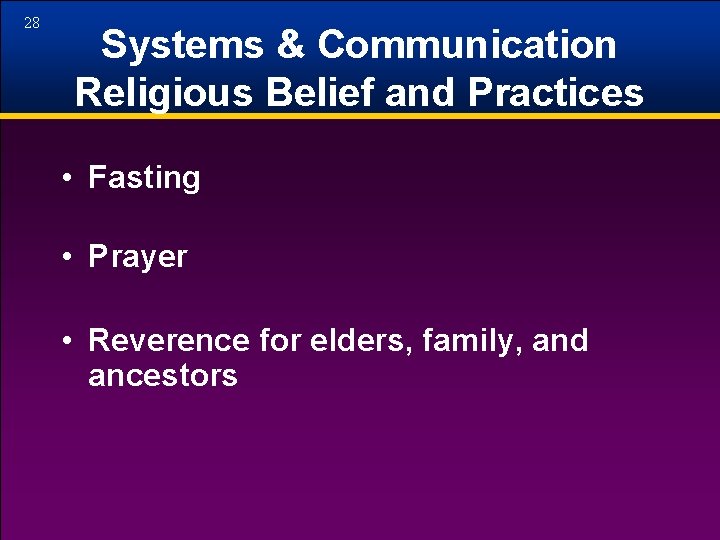 28

Systems & Communication
Religious Belief and Practices

• Fasting

• Prayer

• Reverence for elders, family, and ancestors